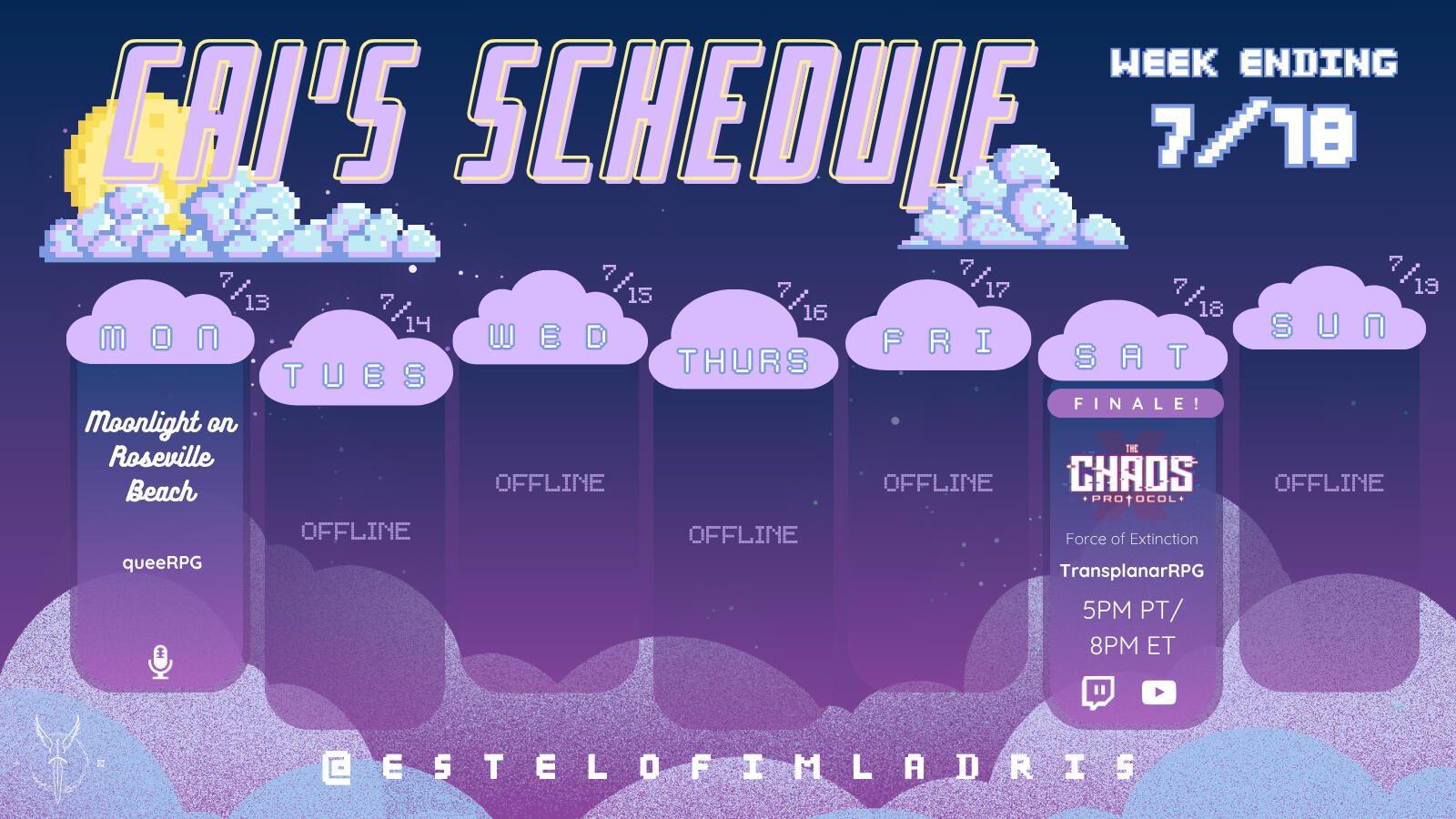 CAI'S SCHEDULE

WEEK ENDING
7/18

7/13
MON
Moonlight on Roseville Beach
queeRPG

7/14
TUES
OFFLINE

7/15
WED
OFFLINE

7/16
THURS
OFFLINE

7/17
FRI
OFFLINE

7/18
SAT
FINALE!
THE CHAOS PROTOCOL
Force of Extinction
TransplanarRPG
5PM PT/
8PM ET

7/19
SUN
OFFLINE

@ESTELOFIMLADRIS